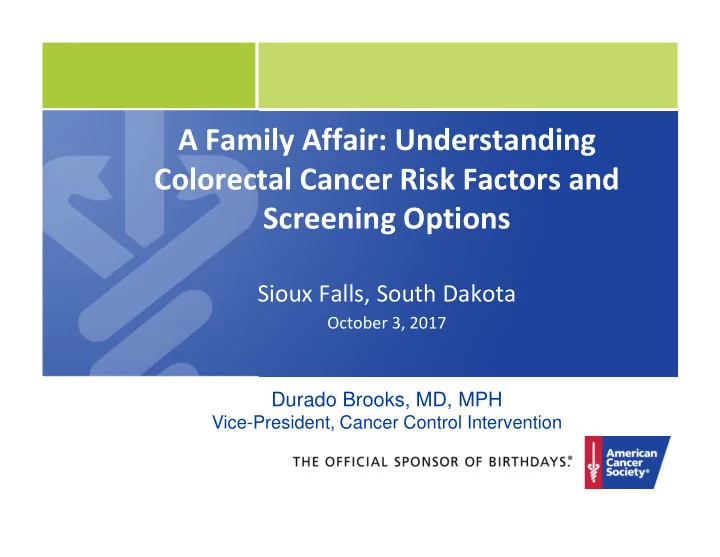 A Family Affair: Understanding Colorectal Cancer Risk Factors and Screening Options

Sioux Falls, South Dakota

October 3, 2017

Durado Brooks, MD, MPH

Vice-President, Cancer Control Intervention

THE OFFICIAL SPONSOR OF BIRTHDAYS.®

American Cancer Society®